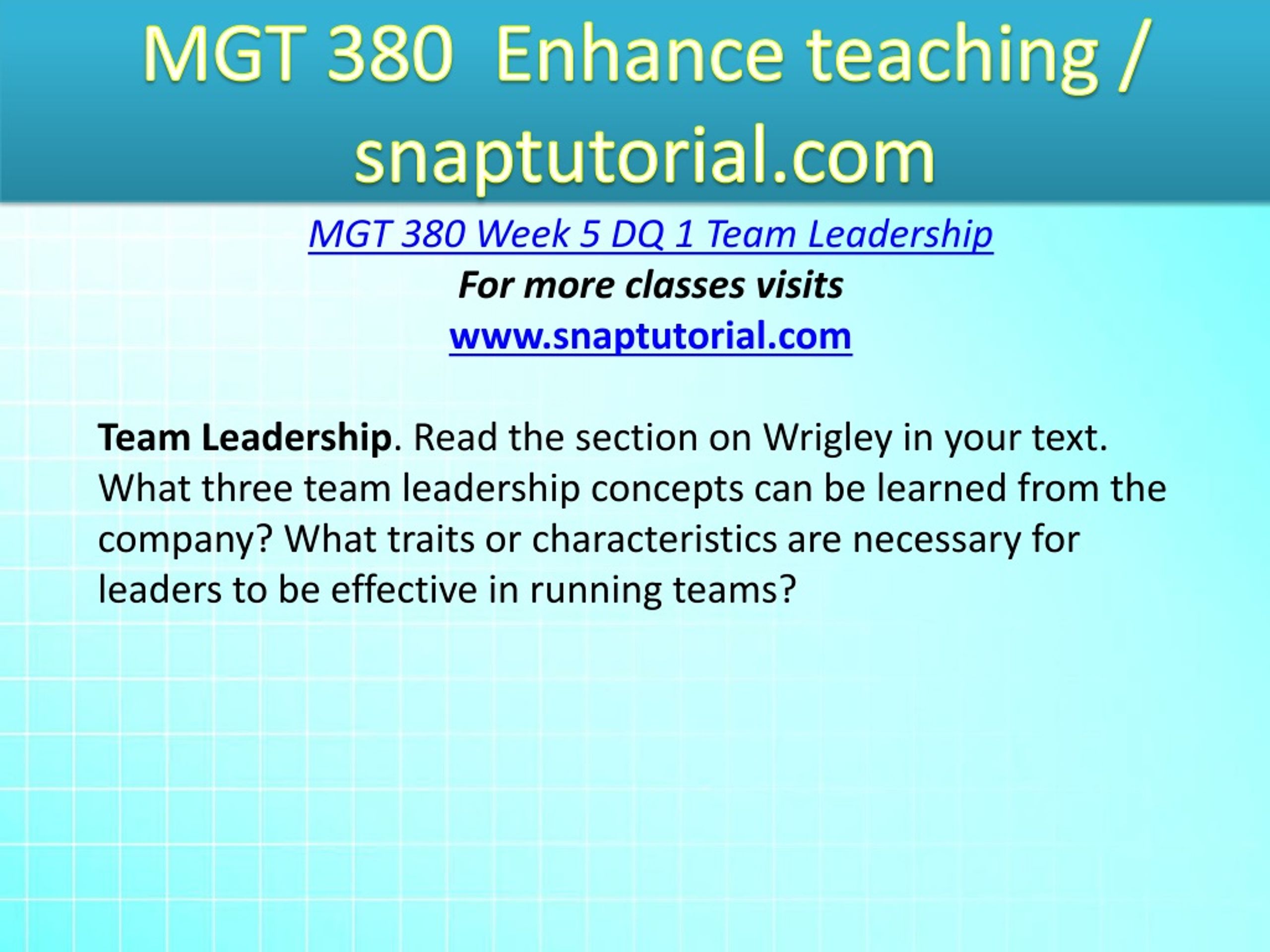 MGT 380 Enhance teaching / snaptutorial.com

MGT 380 Week 5 DQ 1 Team Leadership

For more classes visits

www.snaptutorial.com

Team Leadership. Read the section on Wrigley in your text. What three team leadership concepts can be learned from the company? What traits or characteristics are necessary for leaders to be effective in running teams?